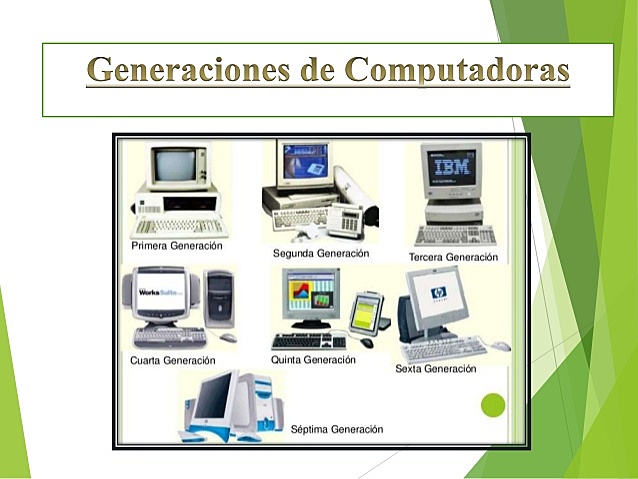 Generaciones de Computadoras

IBM

Primera Generación

Segunda Generación

Tercera Generación

Works Suite

Cuarta Generación

Quinta Generación

Sexta Generación

Séptima Generación